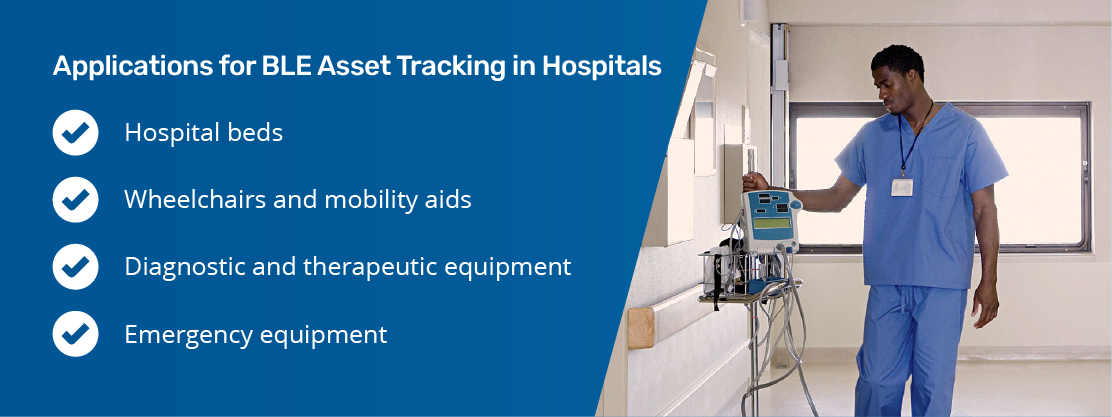 Applications for BLE Asset Tracking in Hospitals

Hospital beds

Wheelchairs and mobility aids

Diagnostic and therapeutic equipment

Emergency equipment